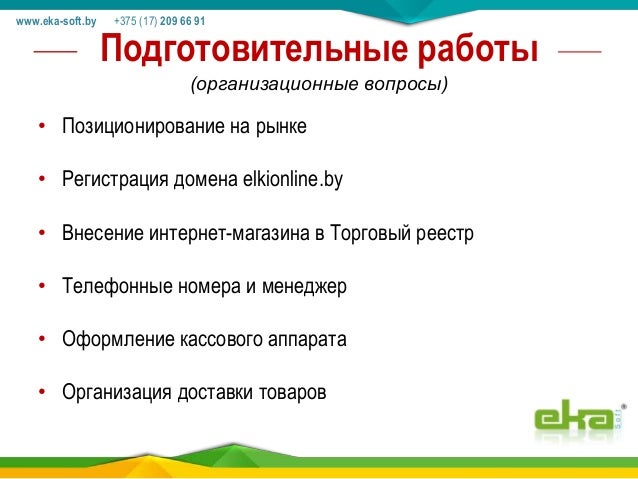 www.eka-soft.by +375 (17) 209 66 91

Подготовительные работы

(организационные вопросы)

• Позиционирование на рынке

• Регистрация домена elkionline.by

• Внесение интернет-магазина в Торговый реестр

• Телефонные номера и менеджер

• Оформление кассового аппарата

• Организация доставки товаров

eka soft